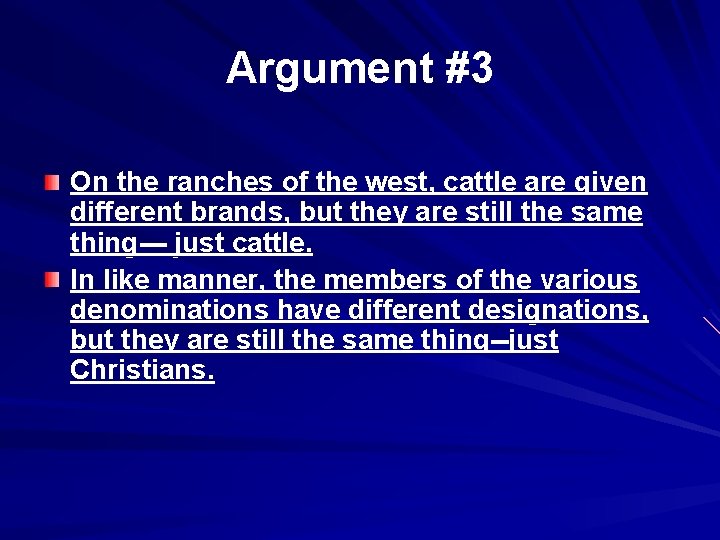 Argument #3

On the ranches of the west, cattle are given different brands, but they are still the same thing— just cattle.

In like manner, the members of the various denominations have different designations, but they are still the same thing–just Christians.